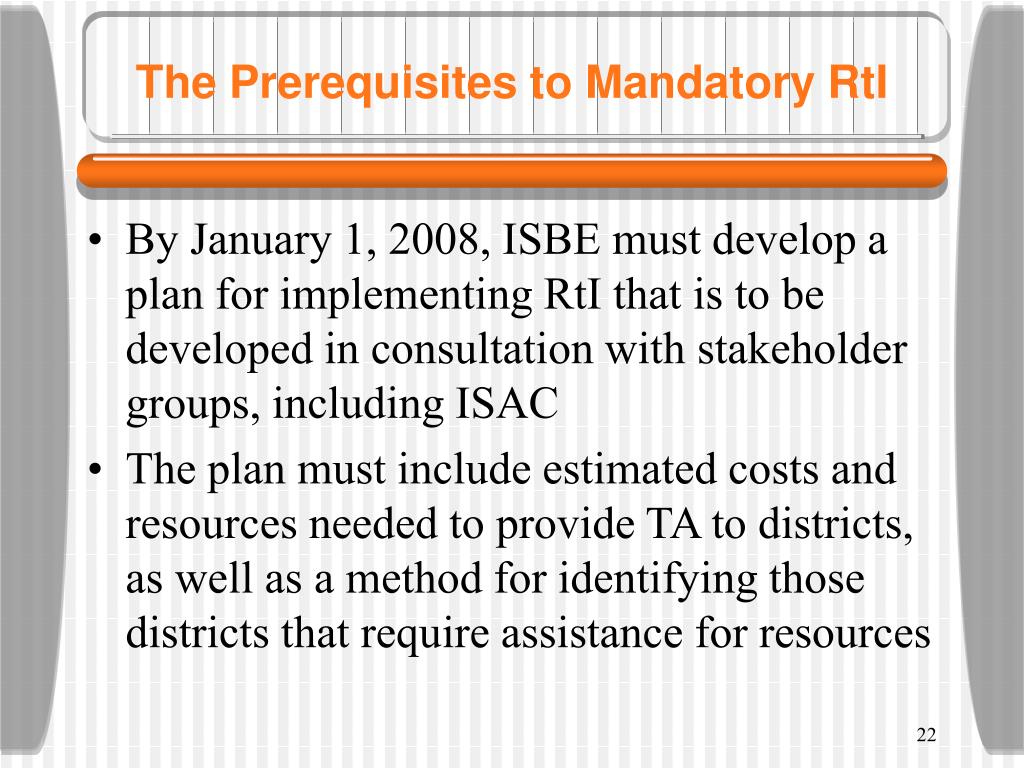 The Prerequisites to Mandatory RtI

• By January 1, 2008, ISBE must develop a plan for implementing RtI that is to be developed in consultation with stakeholder groups, including ISAC

• The plan must include estimated costs and resources needed to provide TA to districts, as well as a method for identifying those districts that require assistance for resources

22